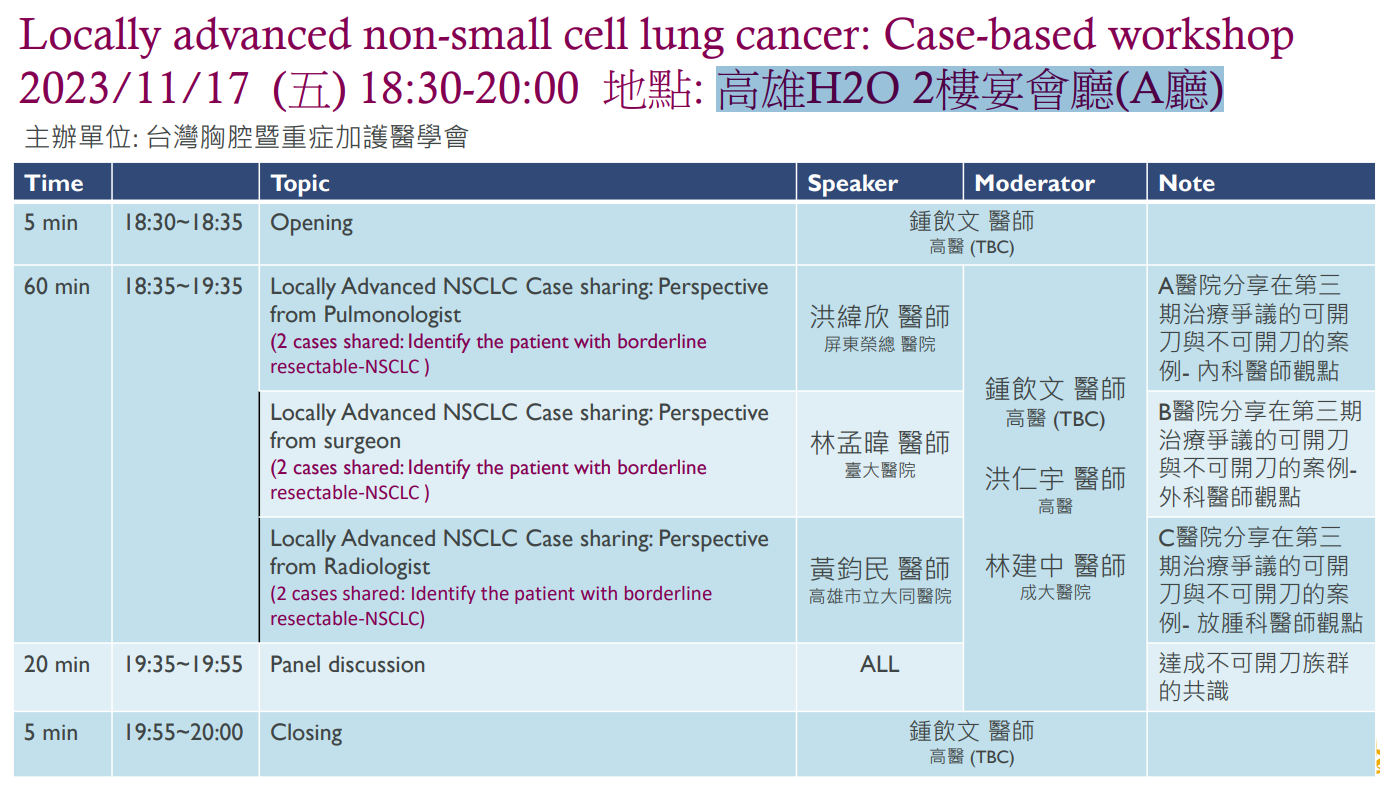 Locally advanced non-small cell lung cancer: Case-based workshop
2023/11/17 (五) 18:30-20:00 地點: 高雄H2O 2樓宴會廳(A廳)

主辦單位: 台灣胸腔暨重症加護醫學會

| Time | | Topic | Speaker | Moderator | Note |
|---|---|---|---|---|---|
| 5 min | 18:30~18:35 | Opening | 鍾飲文 醫師 高醫 (TBC) | | |
| 60 min | 18:35~19:35 | Locally Advanced NSCLC Case sharing: Perspective from Pulmonologist (2 cases shared: Identify the patient with borderline resectable-NSCLC ) | 洪緯欣 醫師 屏東榮總 醫院 | 鍾飲文 醫師 高醫 (TBC) 洪仁宇 醫師 高醫 林建中 醫師 成大醫院 | A醫院分享在第三期治療爭議的可開刀與不可開刀的案例- 內科醫師觀點 |
| | | Locally Advanced NSCLC Case sharing: Perspective from surgeon (2 cases shared: Identify the patient with borderline resectable-NSCLC ) | 林孟暐 醫師 臺大醫院 | | B醫院分享在第三期治療爭議的可開刀與不可開刀的案例- 外科醫師觀點 |
| | | Locally Advanced NSCLC Case sharing: Perspective from Radiologist (2 cases shared: Identify the patient with borderline resectable-NSCLC) | 黃鈞民 醫師 高雄市立大同醫院 | | C醫院分享在第三期治療爭議的可開刀與不可開刀的案例- 放腫科醫師觀點 |
| 20 min | 19:35~19:55 | Panel discussion | ALL | | 達成不可開刀族群的共識 |
| 5 min | 19:55~20:00 | Closing | 鍾飲文 醫師 高醫 (TBC) | | |